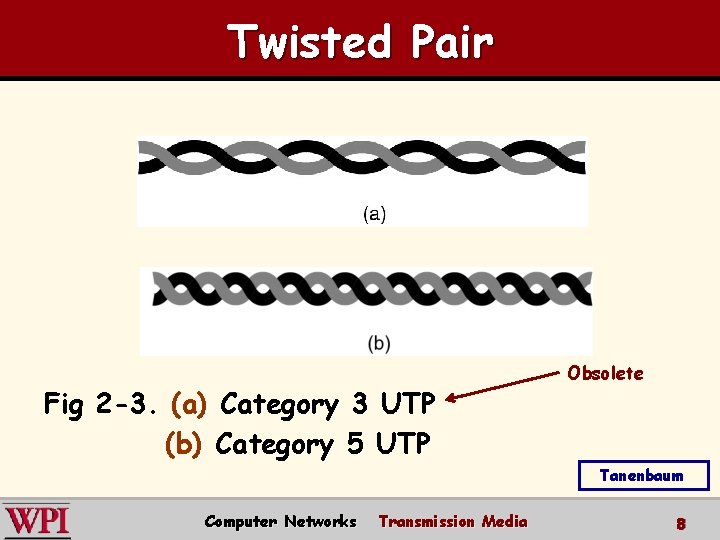 Twisted Pair

(a)

(b)

Obsolete

Fig 2-3. (a) Category 3 UTP
(b) Category 5 UTP

Tanenbaum

WPI

Computer Networks Transmission Media 8